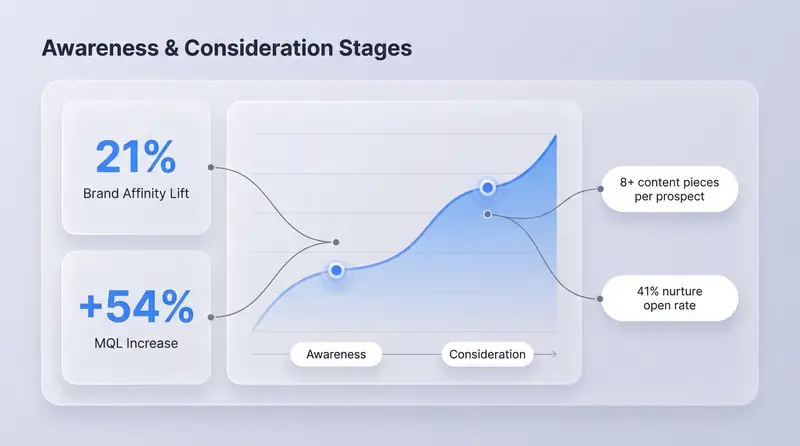 Awareness & Consideration Stages

21%
Brand Affinity Lift

+54%
MQL Increase

Awareness

Consideration

8+ content pieces per prospect

41% nurture open rate